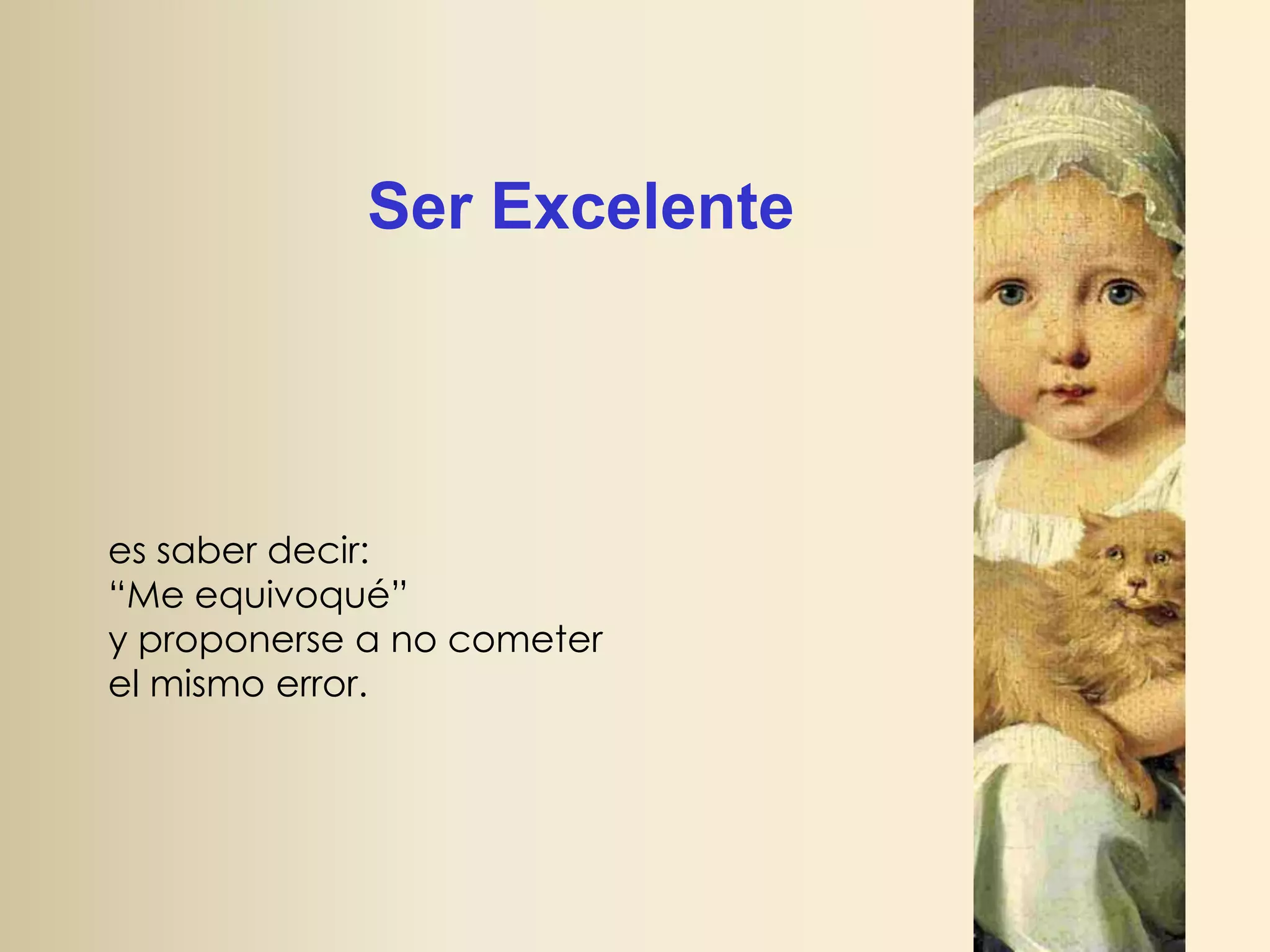 Ser Excelente

es saber decir:
“Me equivoqué”
y proponerse a no cometer
el mismo error.